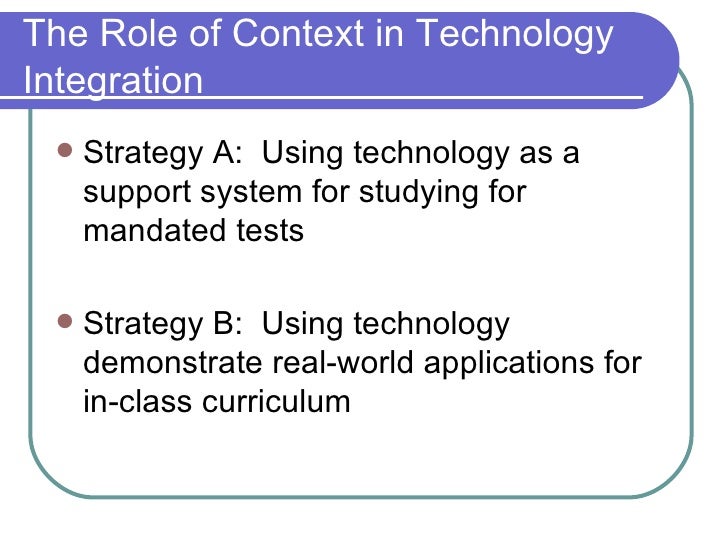 The Role of Context in Technology Integration

- Strategy A: Using technology as a support system for studying for mandated tests
- Strategy B: Using technology demonstrate real-world applications for in-class curriculum